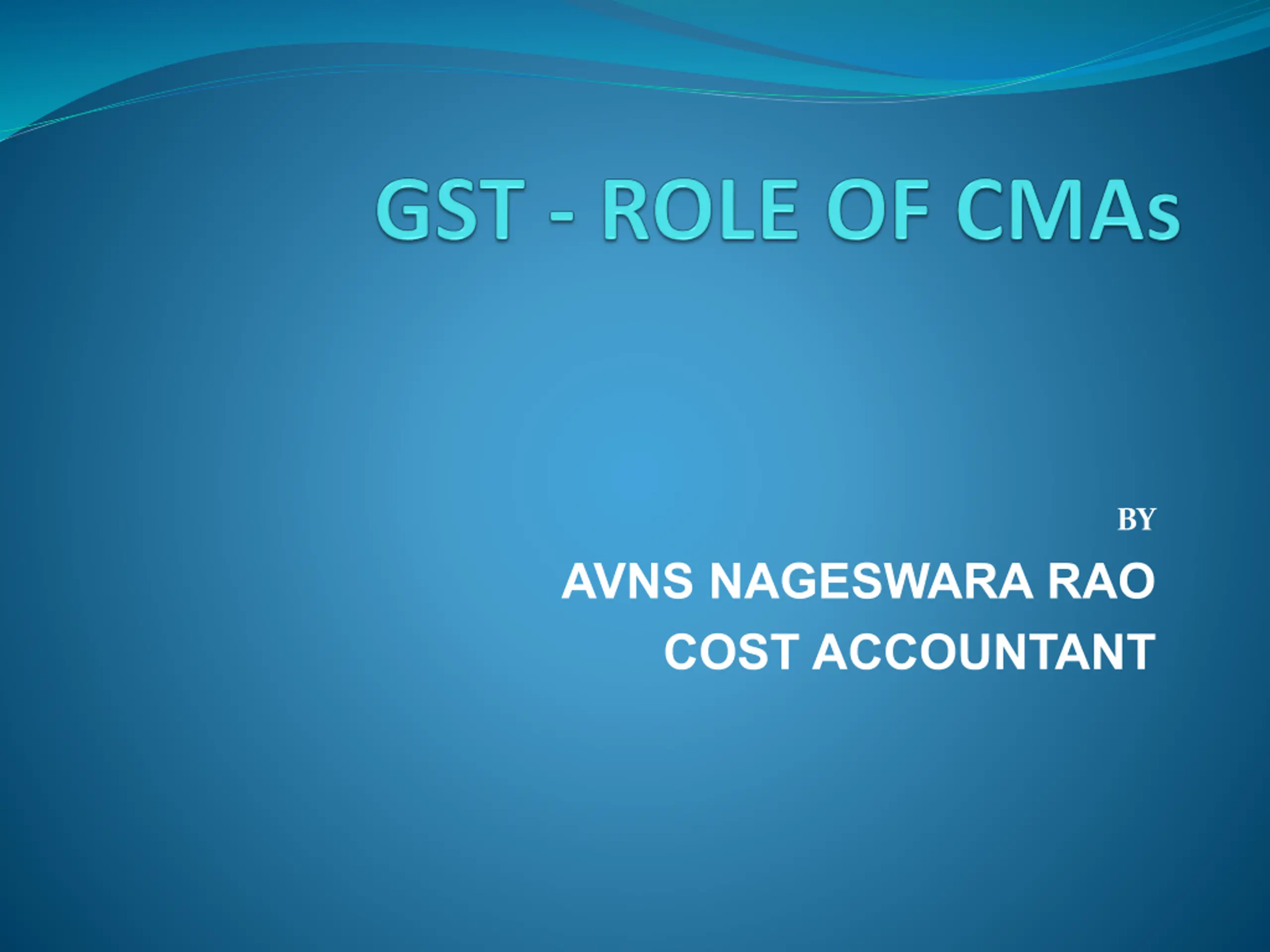 GST - ROLE OF CMAs

BY

AVNS NAGESWARA RAO
COST ACCOUNTANT